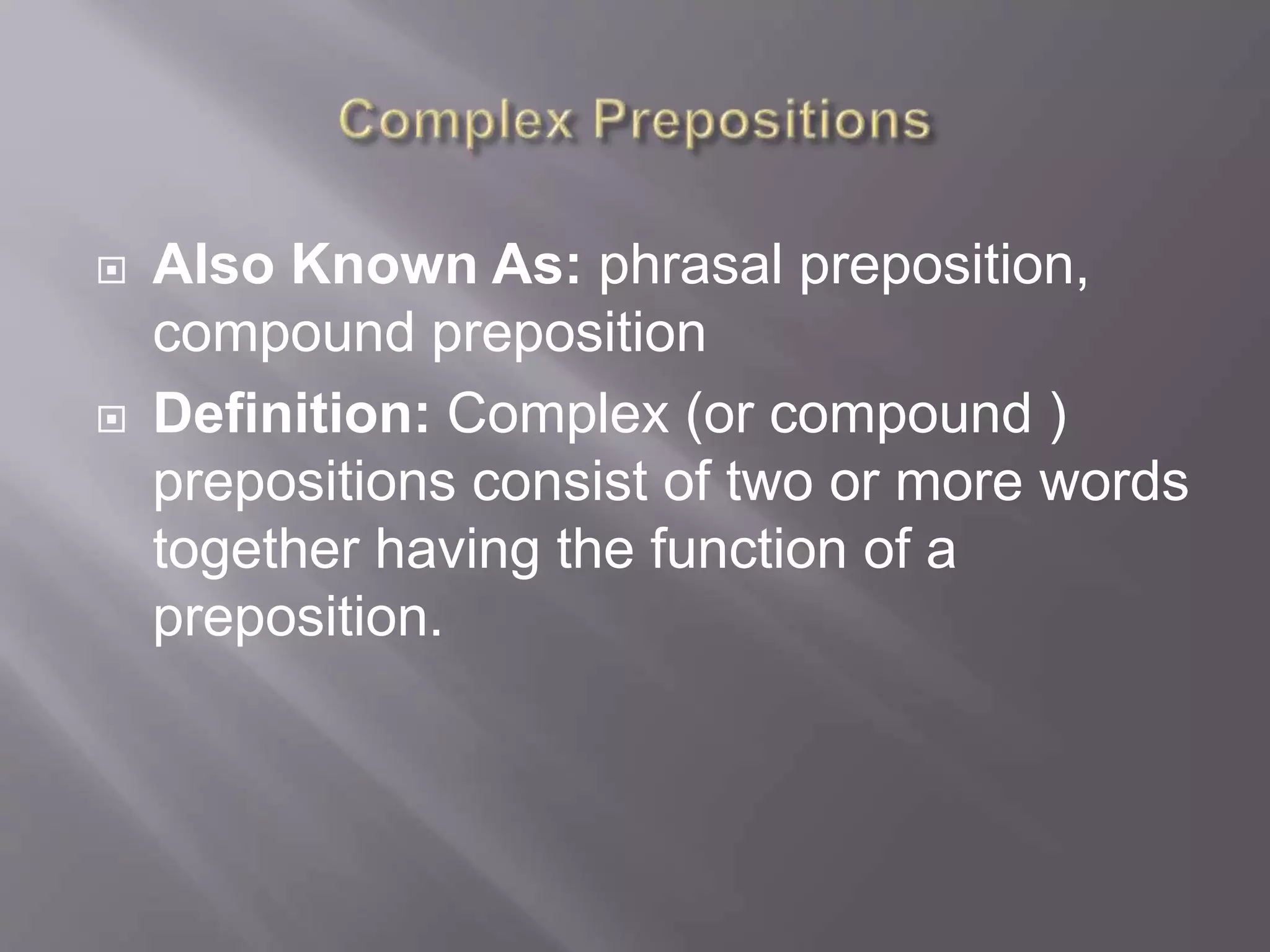 Complex Prepositions

Also Known As: phrasal preposition, compound preposition

Definition: Complex (or compound ) prepositions consist of two or more words together having the function of a preposition.